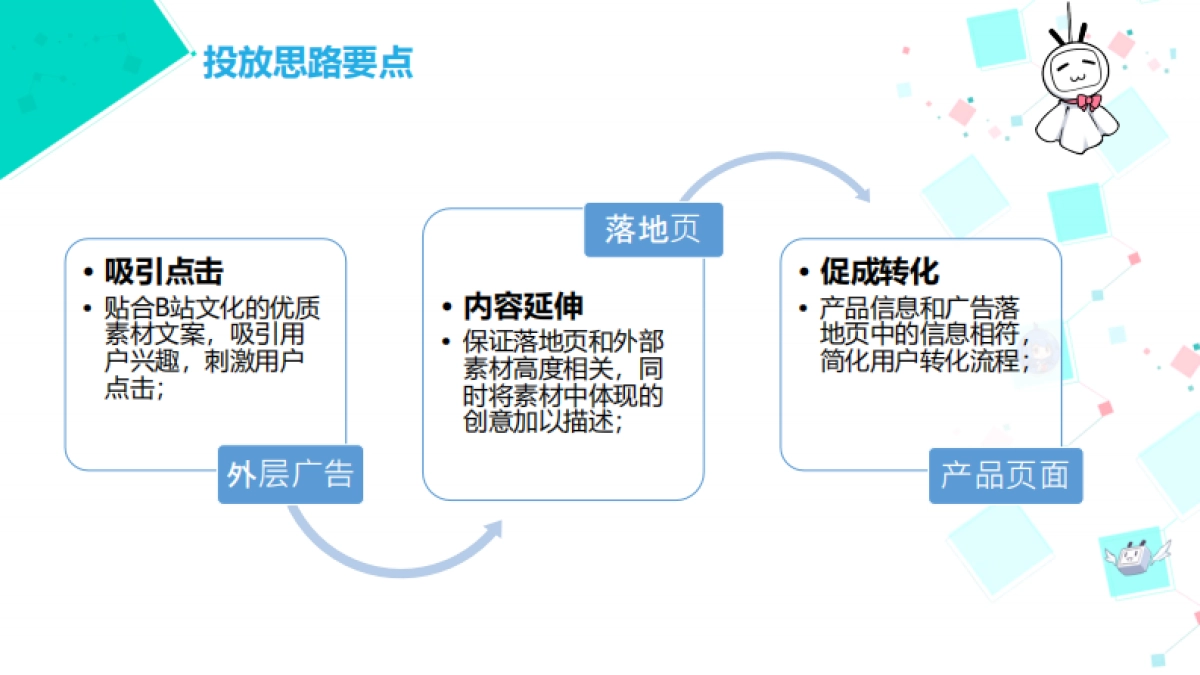 投放思路要点

• 吸引点击
• 贴合B站文化的优质素材文案，吸引用户兴趣，刺激用户点击；

外层广告

落地页

• 内容延伸
• 保证落地页和外部素材高度相关，同时将素材中体现的创意加以描述；

• 促成转化
• 产品信息和广告落地页中的信息相符，简化用户转化流程；

产品页面